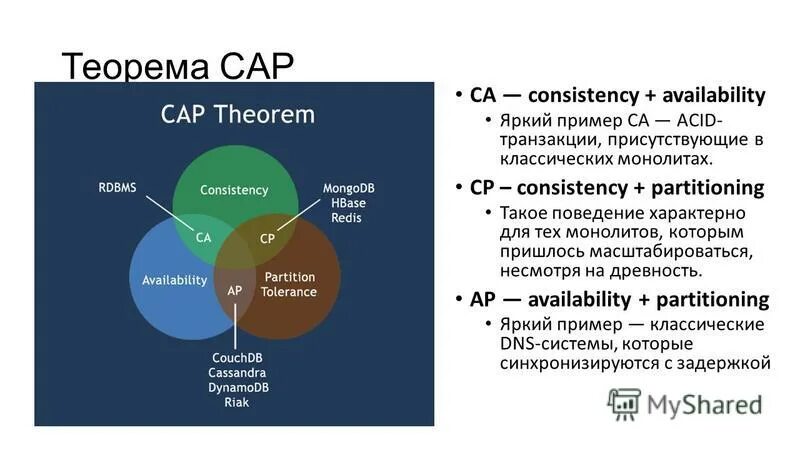 Теорема CAP

CAP Theorem

RDBMS

Consistency

MongoDB
HBase
Redis

CA

CP

Availability

AP

Partition Tolerance

CouchDB
Cassandra
DynamoDB
Riak

• CA — consistency + availability
• Яркий пример CA — ACID-транзакции, присутствующие в классических монолитах.
• CP – consistency + partitioning
• Такое поведение характерно для тех монолитов, которым пришлось масштабироваться, несмотря на древность.
• AP — availability + partitioning
• Яркий пример — классические DNS-системы, которые синхронизируются с задержкой

MyShared